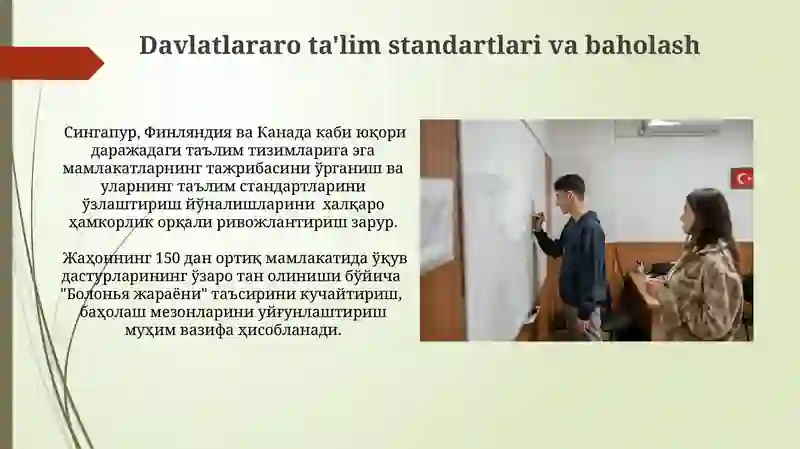 Davlatlararo ta'lim standartlari va baholash

Сингапур, Финляндия ва Канада каби юқори даражадаги таълим тизимларига эга мамлакатларнинг тажрибасини ўрганиш ва уларнинг таълим стандартларини ўзлаштириш йўналишларини халқаро ҳамкорлик орқали ривожлантириш зарур.

Жаҳоннинг 150 дан ортиқ мамлакатида ўқув дастурларининг ўзаро тан олиниши бўйича "Болонья жараёни" таъсирини кучайтириш, баҳолаш мезонларини уйғунлаштириш муҳим вазифа ҳисобланади.